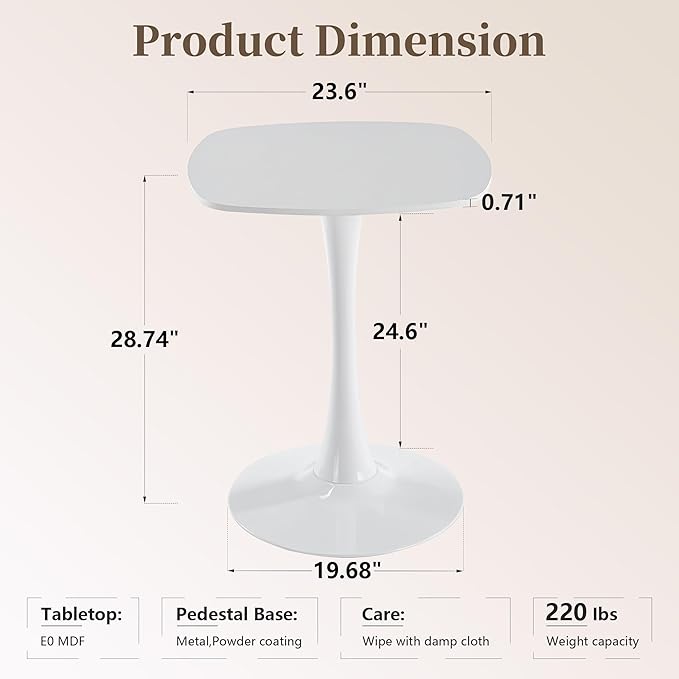 Product Dimension

23.6"

0.71"

28.74"

24.6"

19.68"

Tabletop:
E0 MDF

Pedestal Base:
Metal,Powder coating

Care:
Wipe with damp cloth

220 lbs
Weight capacity